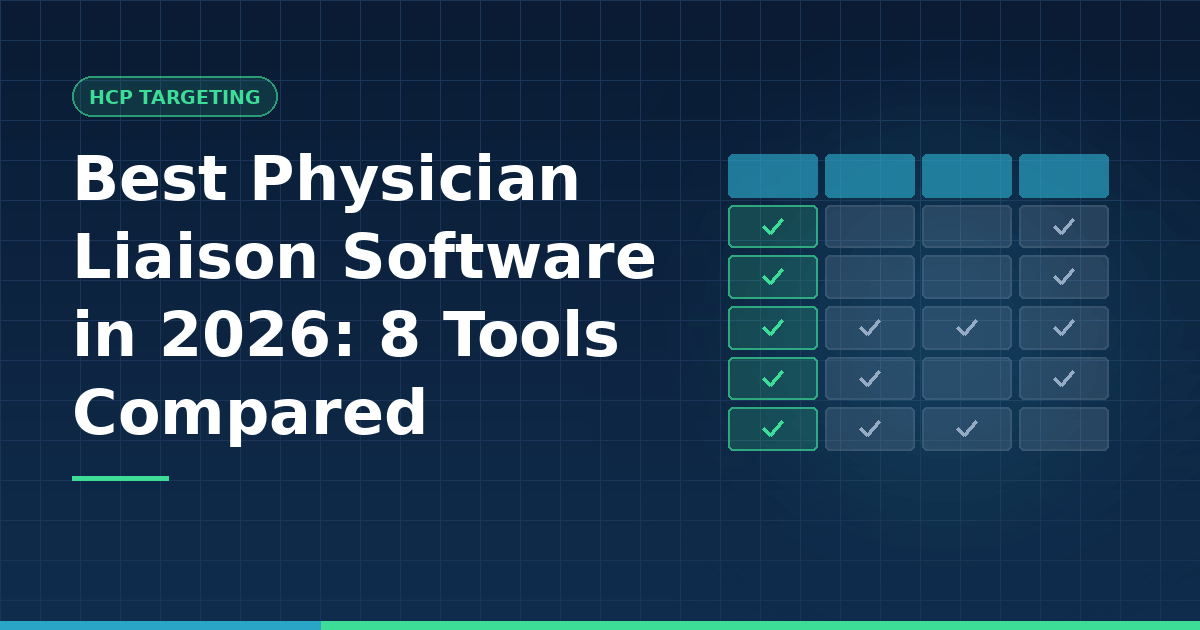 HCP TARGETING

Best Physician Liaison Software in 2026: 8 Tools Compared